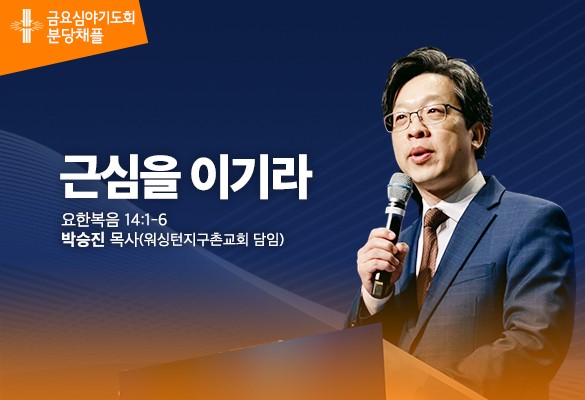 금요심야기도회
분당채플

근심을 이기라

요한복음 14:1-6
박승진 목사(워싱턴지구촌교회 담임)